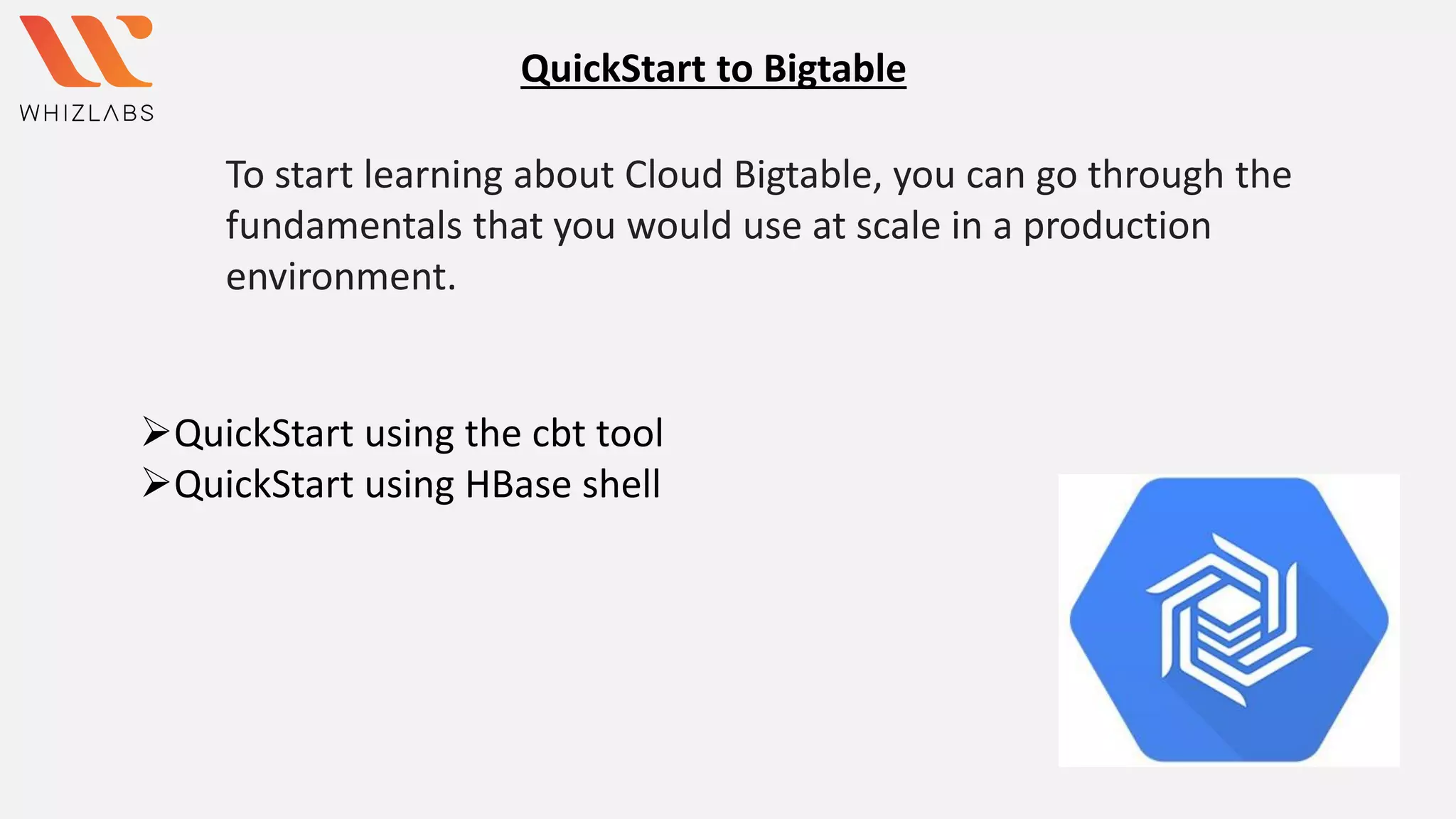 WHIZLABS

QuickStart to Bigtable

To start learning about Cloud Bigtable, you can go through the fundamentals that you would use at scale in a production environment.

➢QuickStart using the cbt tool
➢QuickStart using HBase shell